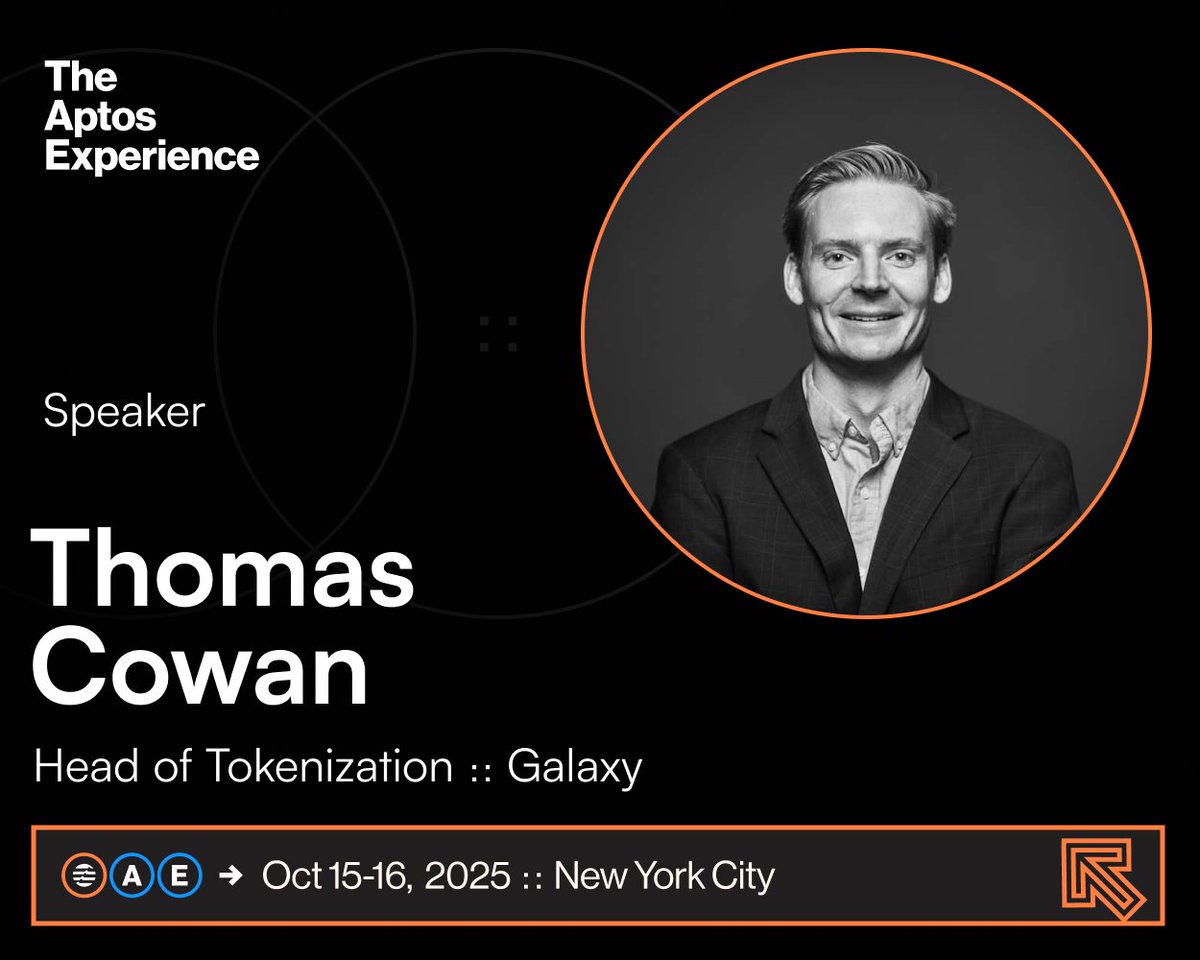 The Aptos Experience

Speaker

Thomas Cowan

Head of Tokenization :: Galaxy

A E → Oct 15-16, 2025 :: New York City